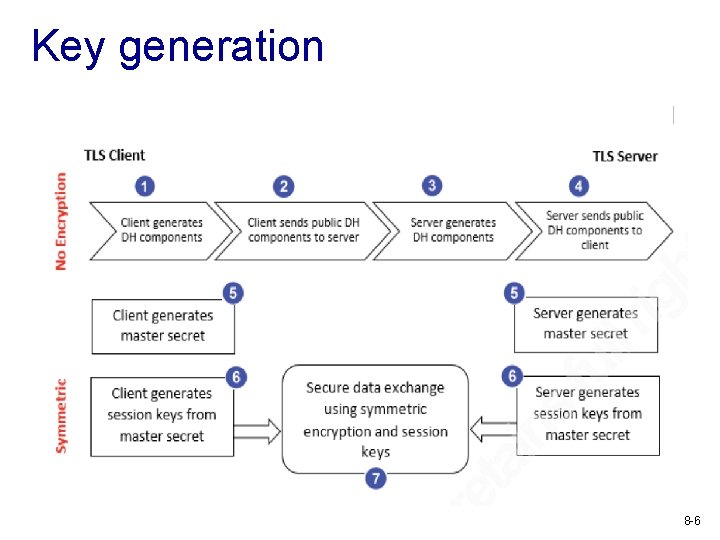 Key generation

TLS Client

TLS Server

No Encryption

1
Client generates DH components

2
Client sends public DH components to server

3
Server generates DH components

4
Server sends public DH components to client

5
Client generates master secret

5
Server generates master secret

Symmetric

6
Client generates session keys from master secret

Secure data exchange using symmetric encryption and session keys
7

6
Server generates session keys from master secret

8-6